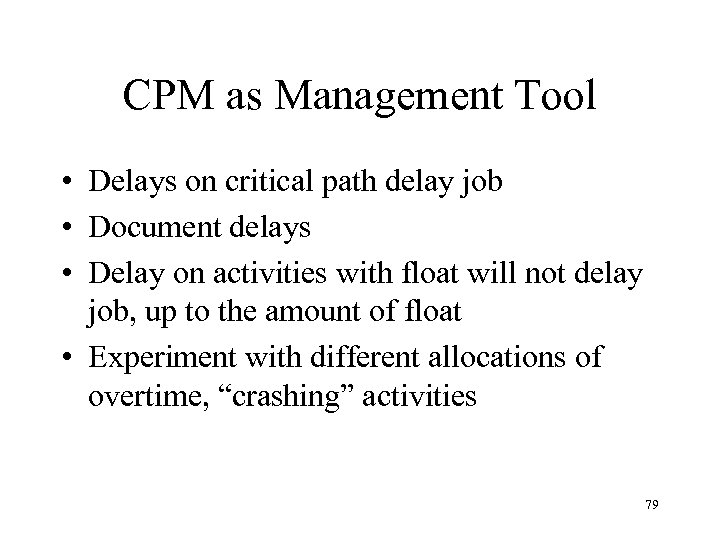 CPM as Management Tool

• Delays on critical path delay job
• Document delays
• Delay on activities with float will not delay job, up to the amount of float
• Experiment with different allocations of overtime, “crashing” activities

79